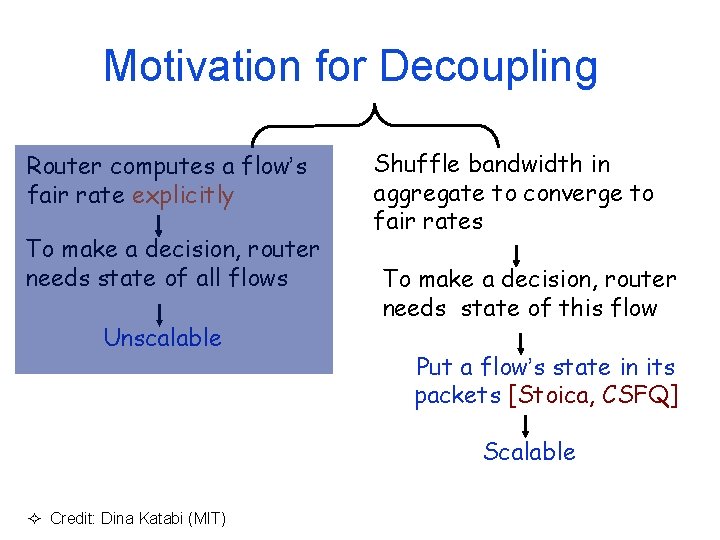 Motivation for Decoupling

Router computes a flow's fair rate explicitly

To make a decision, router needs state of all flows

Unscalable

Shuffle bandwidth in aggregate to converge to fair rates

To make a decision, router needs state of this flow

Put a flow's state in its packets [Stoica, CSFQ]

Scalable

✧ Credit: Dina Katabi (MIT)